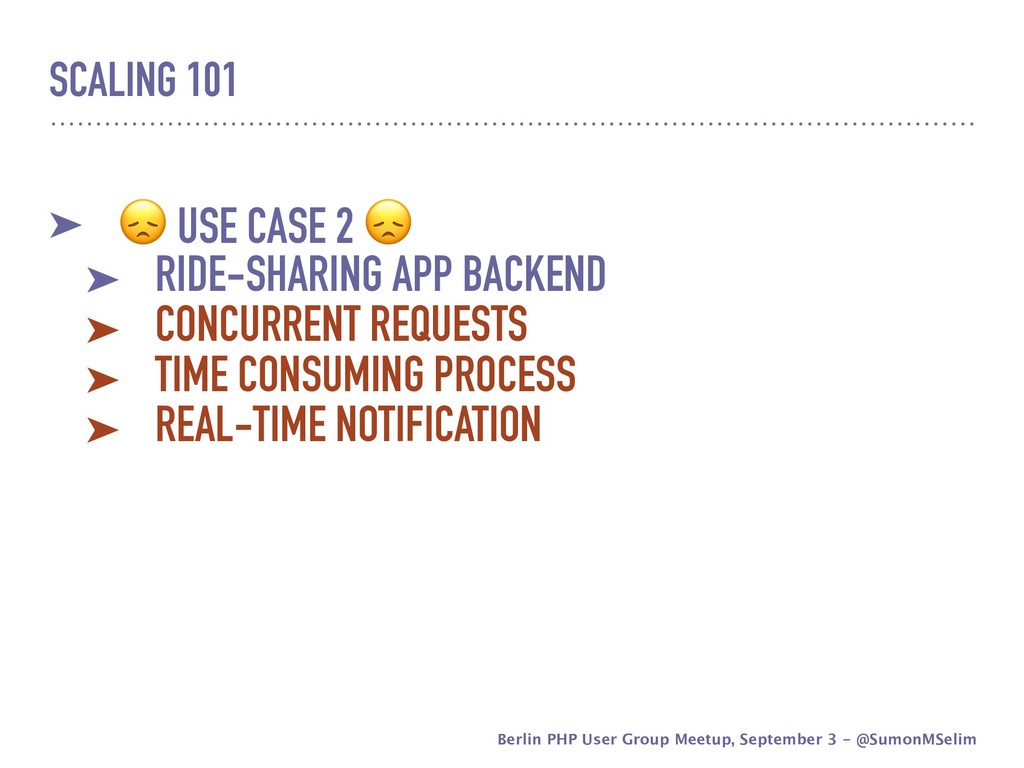 SCALING 101

➤ 😞 USE CASE 2 😞
➤ RIDE-SHARING APP BACKEND
➤ CONCURRENT REQUESTS
➤ TIME CONSUMING PROCESS
➤ REAL-TIME NOTIFICATION

Berlin PHP User Group Meetup, September 3 - @SumonMSelim